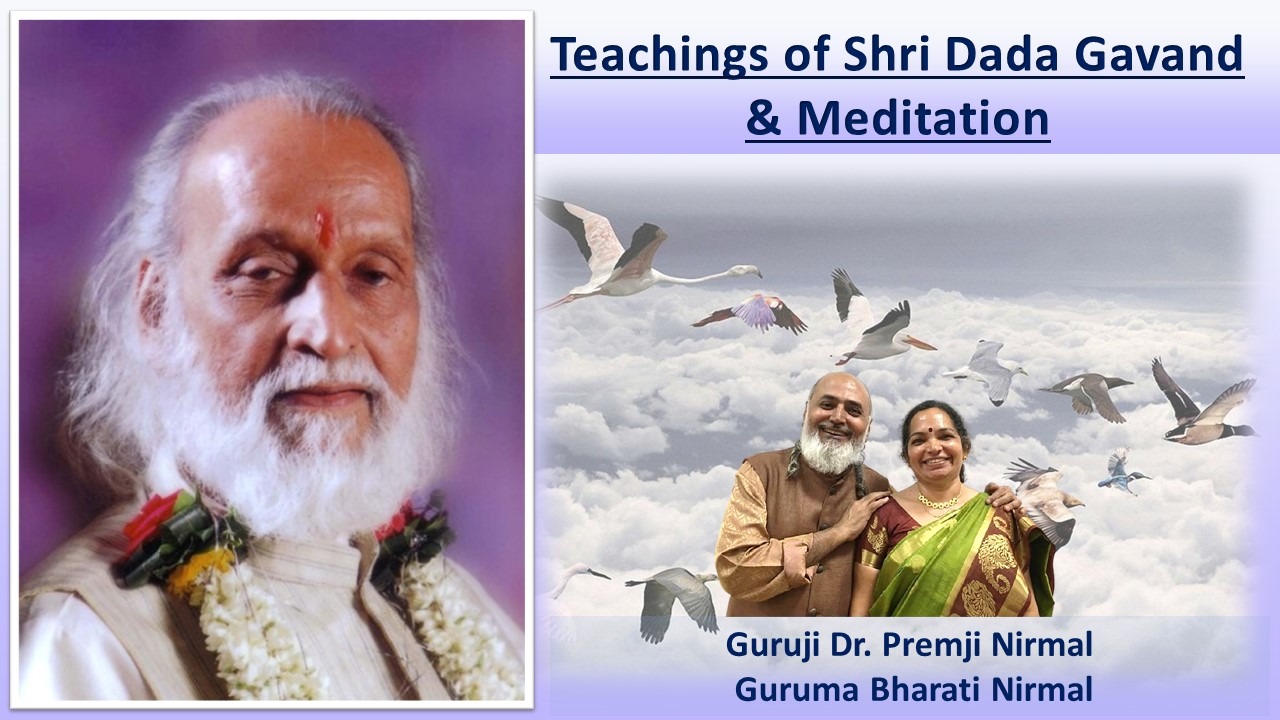 Teachings of Shri Dada Gavand & Meditation

Guruji Dr. Premji Nirmal
Guruma Bharati Nirmal